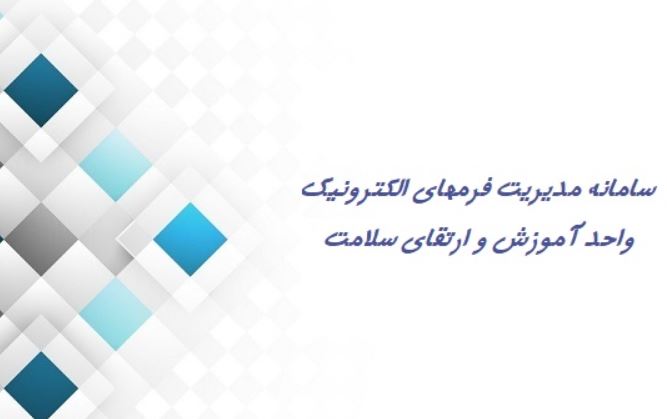 سامانه مدیریت فرمهای الکترونیک
واحد آموزش و ارتقای سلامت